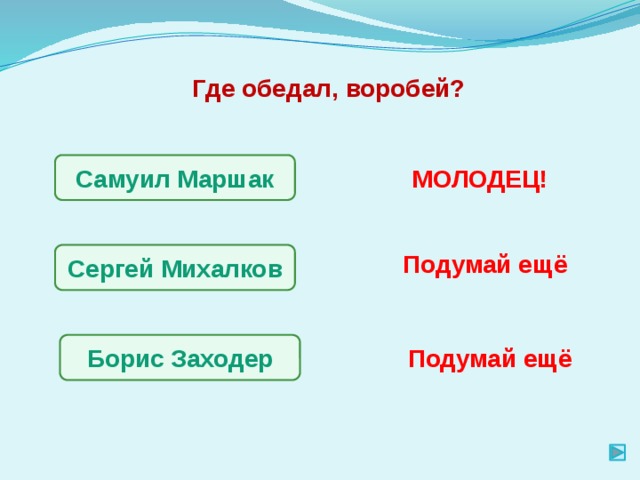 Где обедал, воробей?

Самуил Маршак

МОЛОДЕЦ!

Сергей Михалков

Подумай ещё

Борис Заходер

Подумай ещё